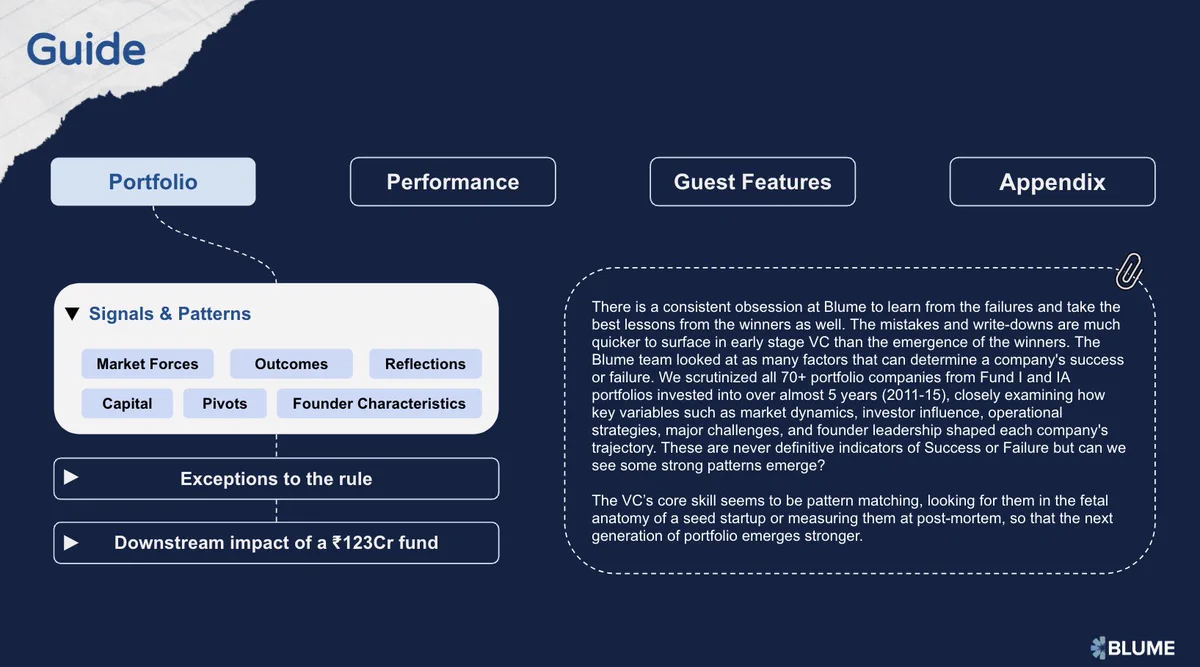 Guide

Portfolio

Performance

Guest Features

Appendix

▼ Signals & Patterns

Market Forces

Outcomes

Reflections

Capital

Pivots

Founder Characteristics

▶ Exceptions to the rule

▶ Downstream impact of a ₹123Cr fund

There is a consistent obsession at Blume to learn from the failures and take the best lessons from the winners as well. The mistakes and write-downs are much quicker to surface in early stage VC than the emergence of the winners. The Blume team looked at as many factors that can determine a company's success or failure. We scrutinized all 70+ portfolio companies from Fund I and IA portfolios invested into over almost 5 years (2011-15), closely examining how key variables such as market dynamics, investor influence, operational strategies, major challenges, and founder leadership shaped each company's trajectory. These are never definitive indicators of Success or Failure but can we see some strong patterns emerge?

The VC's core skill seems to be pattern matching, looking for them in the fetal anatomy of a seed startup or measuring them at post-mortem, so that the next generation of portfolio emerges stronger.

BLUME